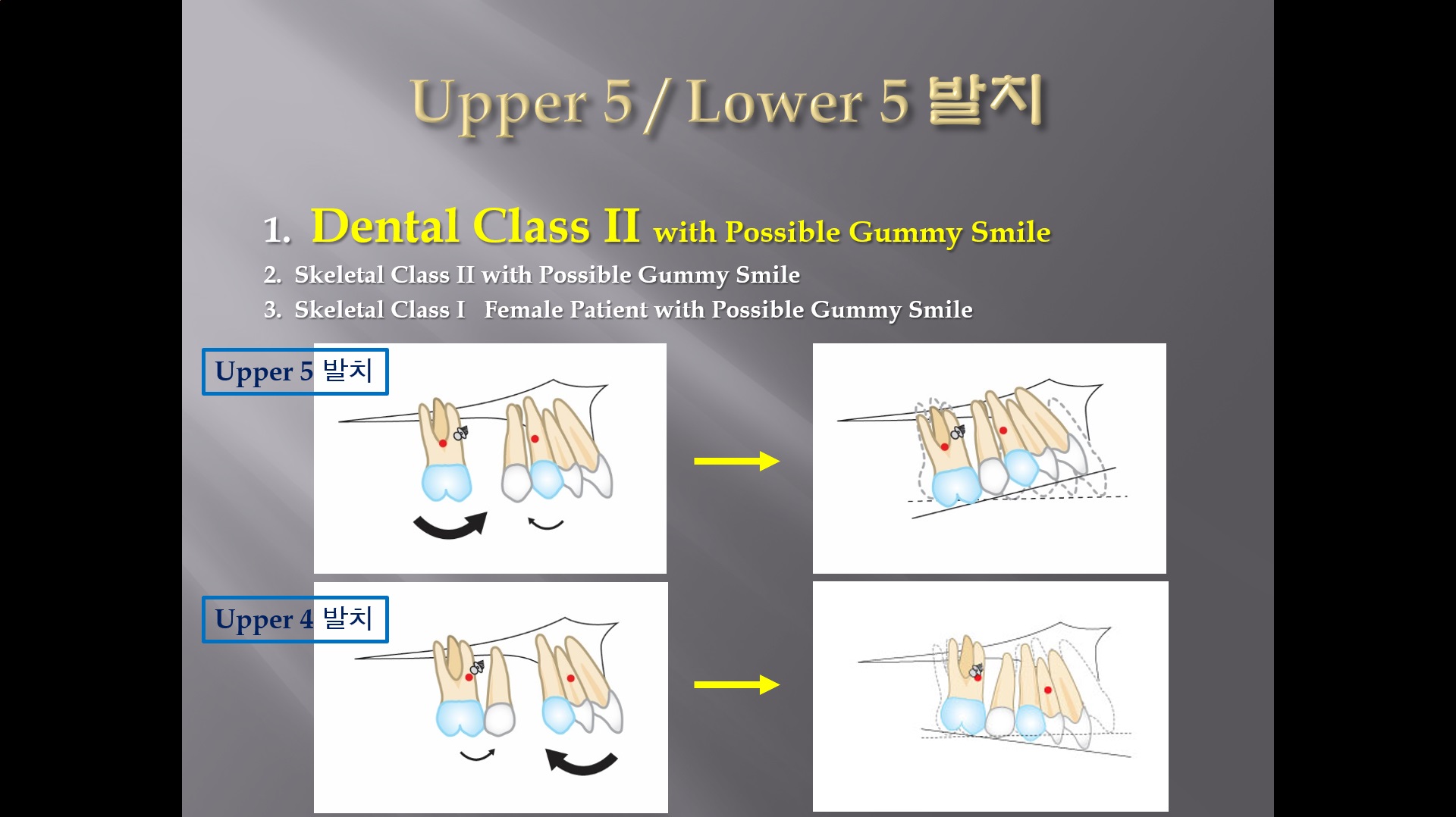 Upper 5 / Lower 5 발치

1. Dental Class II with Possible Gummy Smile
2. Skeletal Class II with Possible Gummy Smile
3. Skeletal Class I Female Patient with Possible Gummy Smile

Upper 5 발치

Upper 4 발치